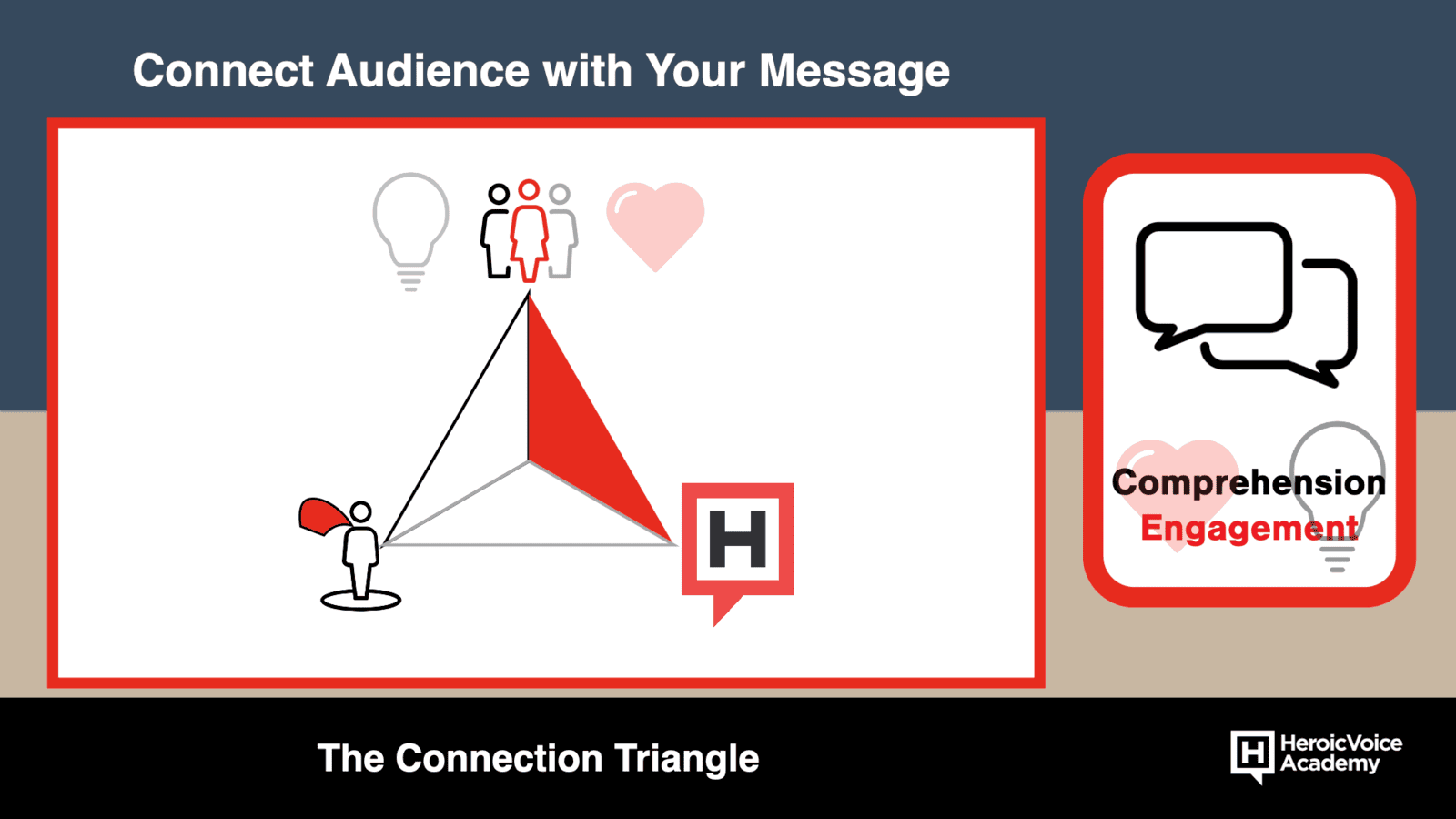 Connect Audience with Your Message

H

Comprehension
Engagement

The Connection Triangle

H HeroicVoice Academy